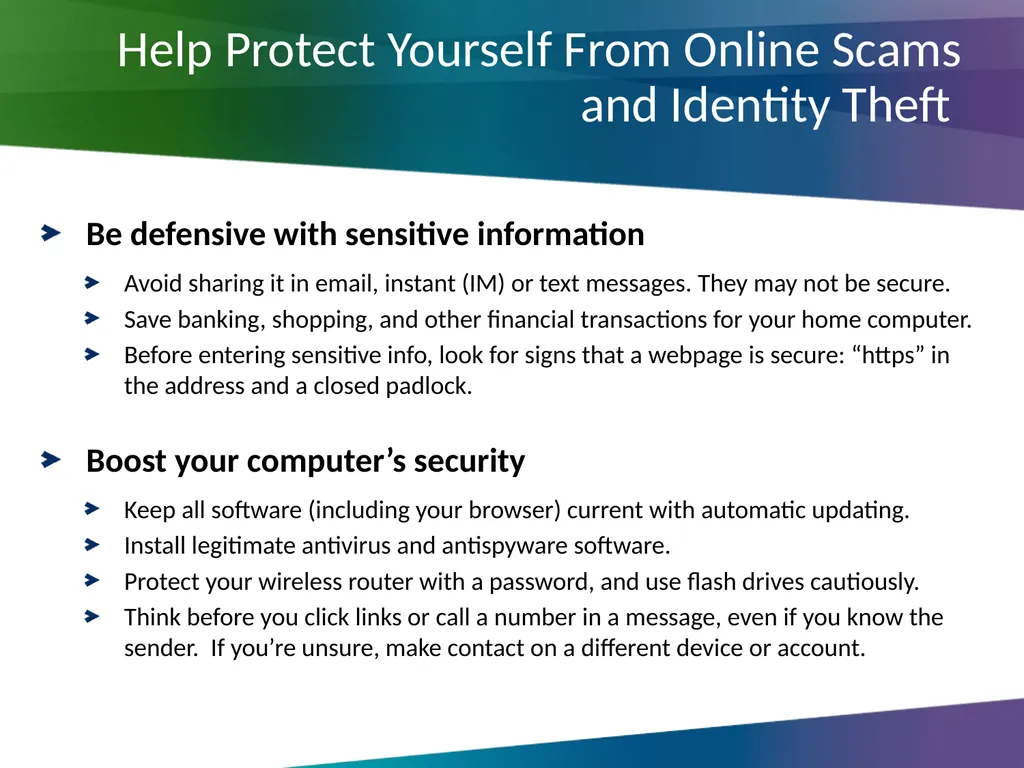 Help Protect Yourself From Online Scams and Identity Theft

Be defensive with sensitive information

Avoid sharing it in email, instant (IM) or text messages. They may not be secure.

Save banking, shopping, and other financial transactions for your home computer.

Before entering sensitive info, look for signs that a webpage is secure: “https” in the address and a closed padlock.

Boost your computer’s security

Keep all software (including your browser) current with automatic updating.

Install legitimate antivirus and antispyware software.

Protect your wireless router with a password, and use flash drives cautiously.

Think before you click links or call a number in a message, even if you know the sender. If you’re unsure, make contact on a different device or account.